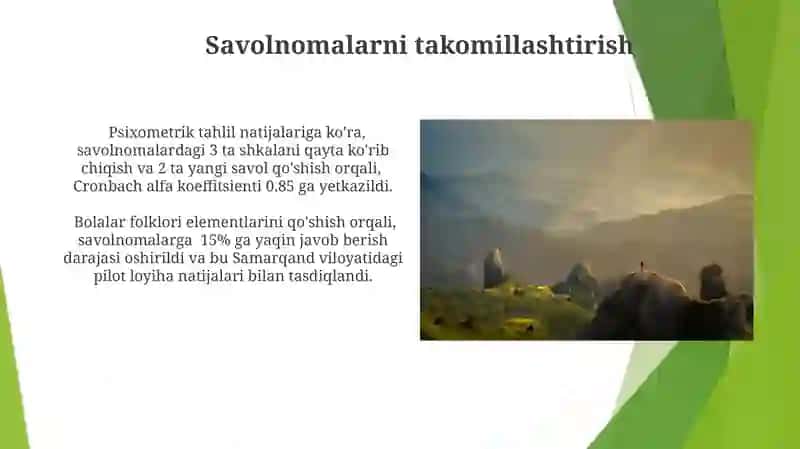 Savolnomalarni takomillashtirish

Psixometrik tahlil natijalariga ko'ra, savolnomalardagi 3 ta shkalani qayta ko'rib chiqish va 2 ta yangi savol qo'shish orqali, Cronbach alfa koeffitsienti 0.85 ga yetkazildi.

Bolalar folklori elementlarini qo'shish orqali, savolnomalarga 15% ga yaqin javob berish darajasi oshirildi va bu Samarqand viloyatidagi pilot loyiha natijalari bilan tasdiqlandi.